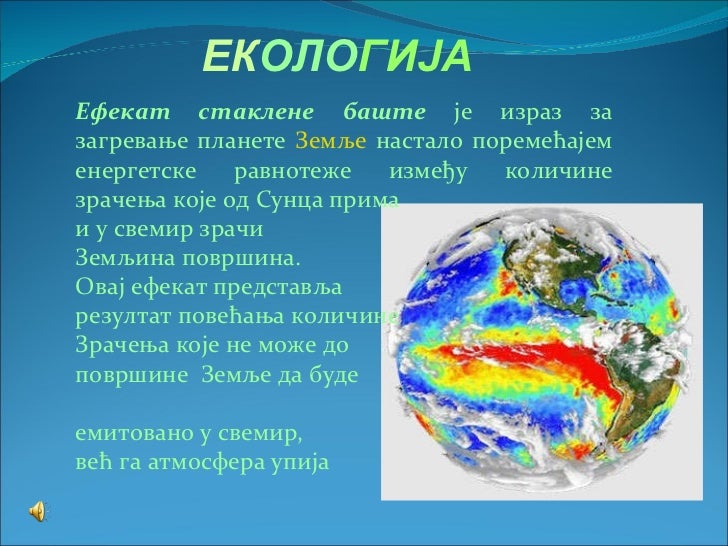 ЕКОЛОГИЈА

Ефекат стаклене баште је израз за загревање планете Земље настало поремећајем енергетске равнотеже између количине зрачења које од Сунца прима и у свемир зрачи Земљина површина. Овај ефекат представља резултат повећања количине Зрачења које не може до површине Земље да буде

емитовано у свемир, већ га атмосфера упија